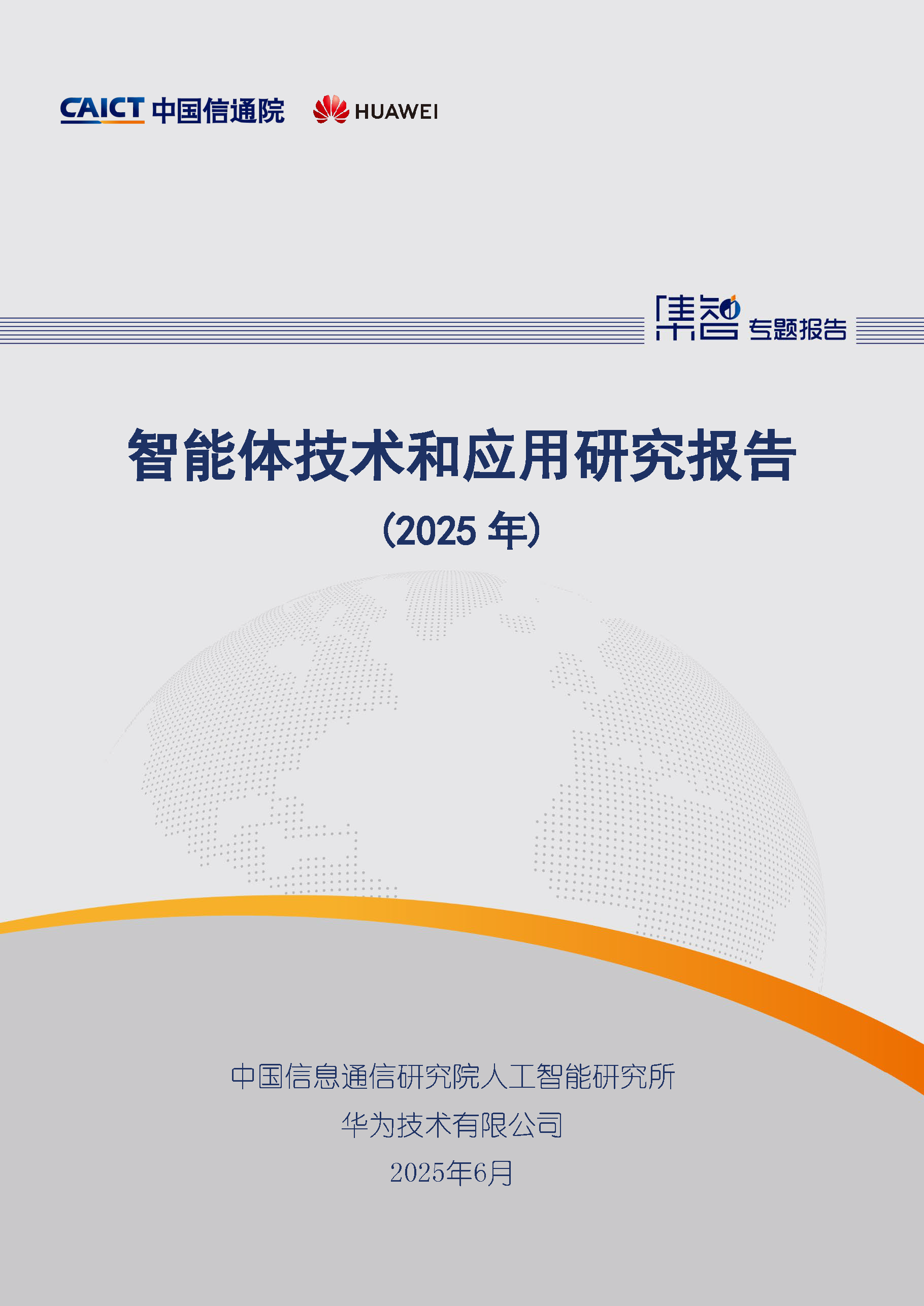 CAICT 中国信通院 HUAWEI

集智 专题报告

智能体技术和应用研究报告

（2025 年）

中国信息通信研究院人工智能研究所

华为技术有限公司

2025年6月